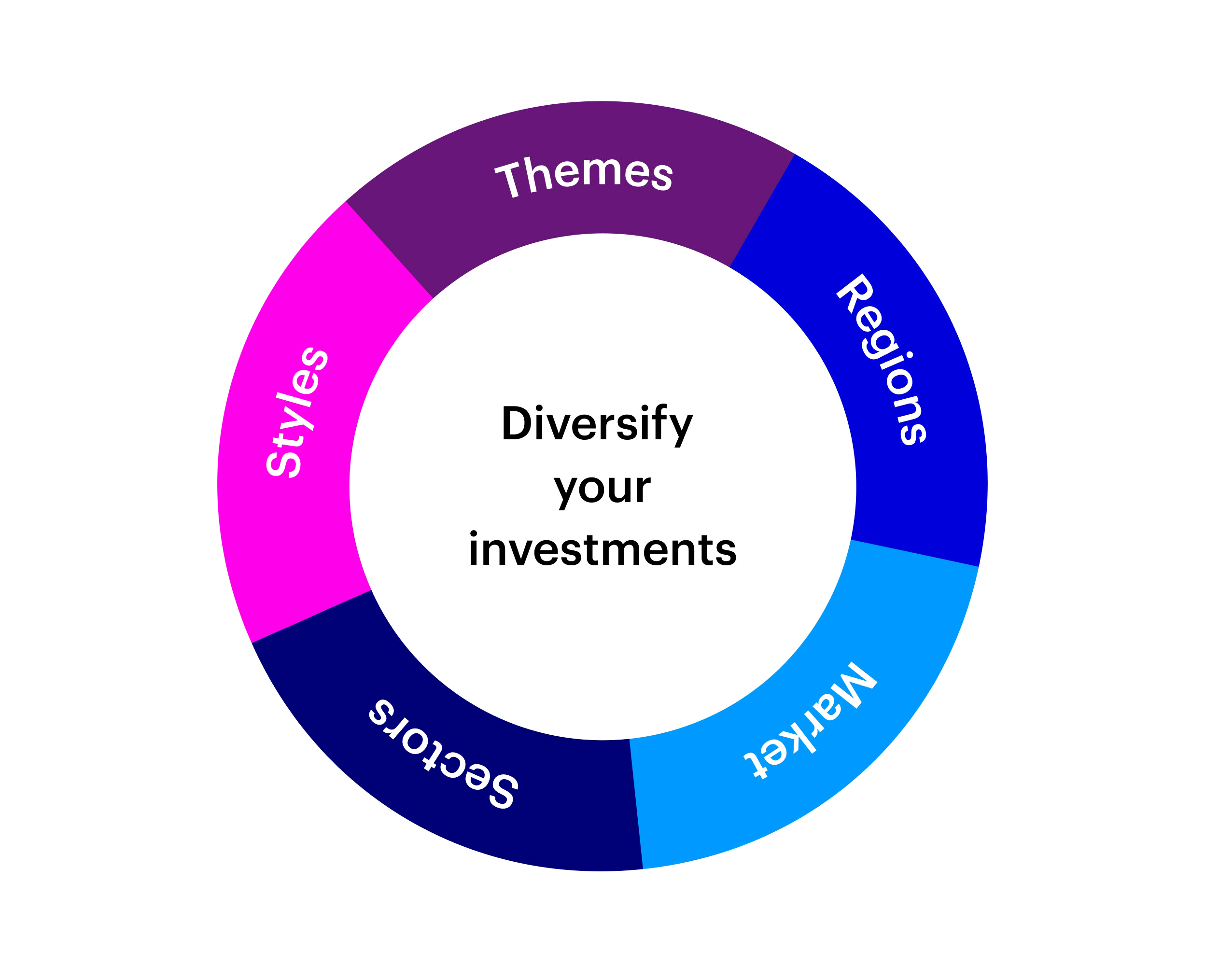 Themes

Regions

Market

Sectors

Styles

Diversify your investments